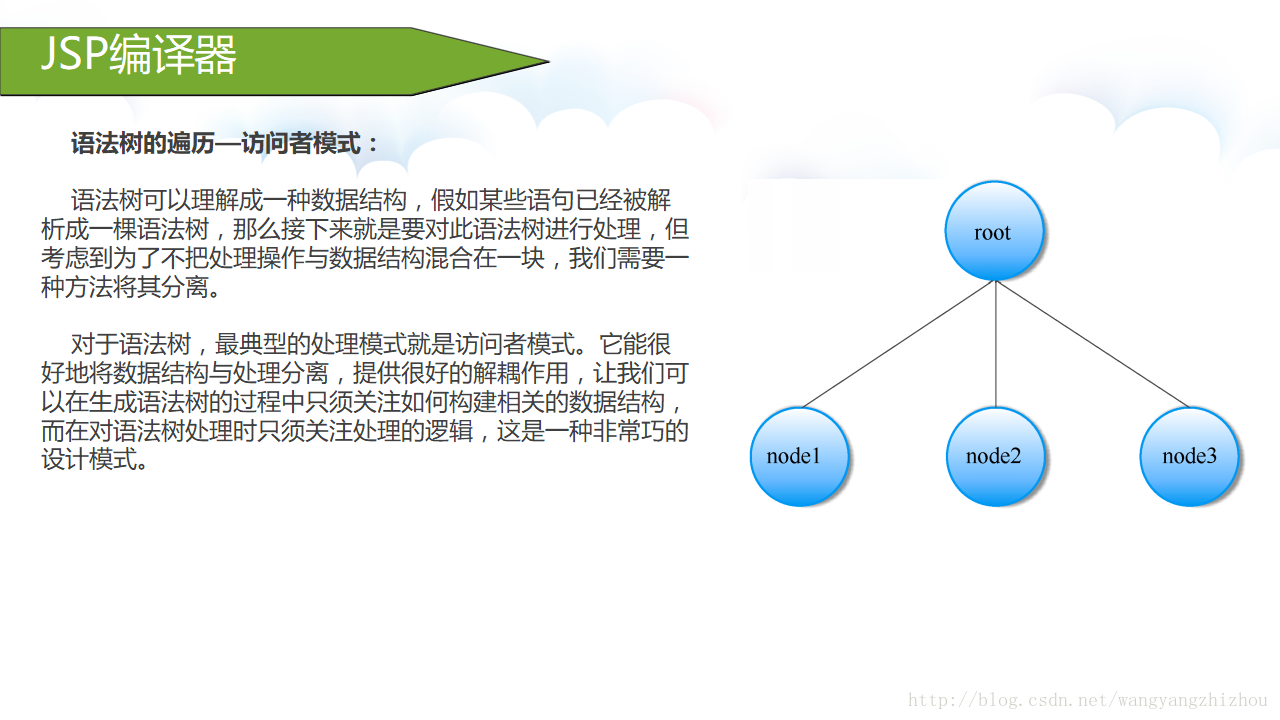 JSP编译器

语法树的遍历—访问者模式：

语法树可以理解成一种数据结构，假如某些语句已经被解析成一棵语法树，那么接下来就是要对此语法树进行处理，但考虑到为了不把处理操作与数据结构混合在一块，我们需要一种方法将其分离。

对于语法树，最典型的处理模式就是访问者模式。它能很好地将数据结构与处理分离，提供很好的解耦作用，让我们可以在生成语法树的过程中只须关注如何构建相关的数据结构，而在对语法树处理时只须关注处理的逻辑，这是一种非常巧的设计模式。

root

node1

node2

node3

http://blog.csdn.net/wangyangzhizhou